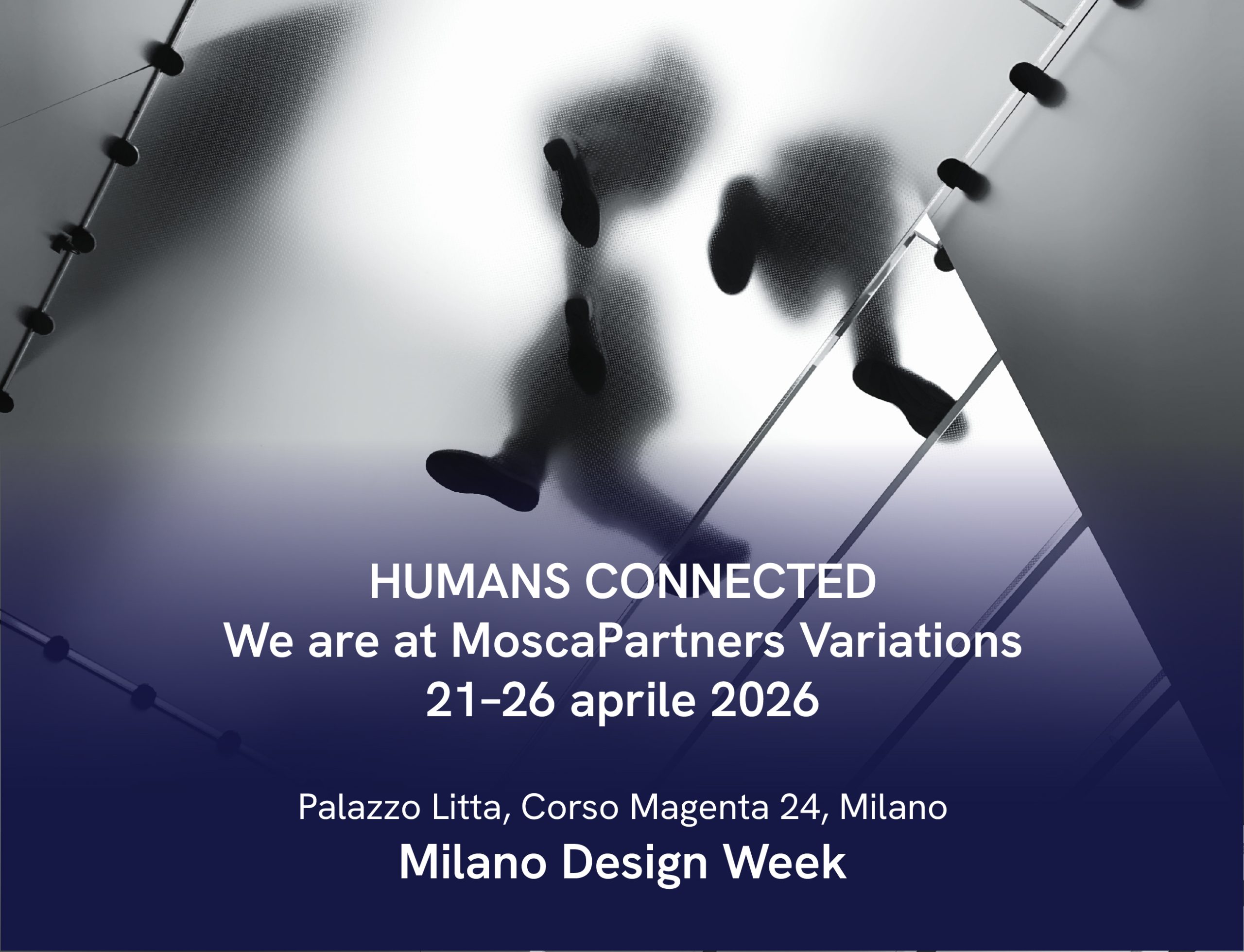 HUMANS CONNECTED
We are at MoscaPartners Variations
21-26 aprile 2026

Palazzo Litta, Corso Magenta 24, Milano
Milano Design Week